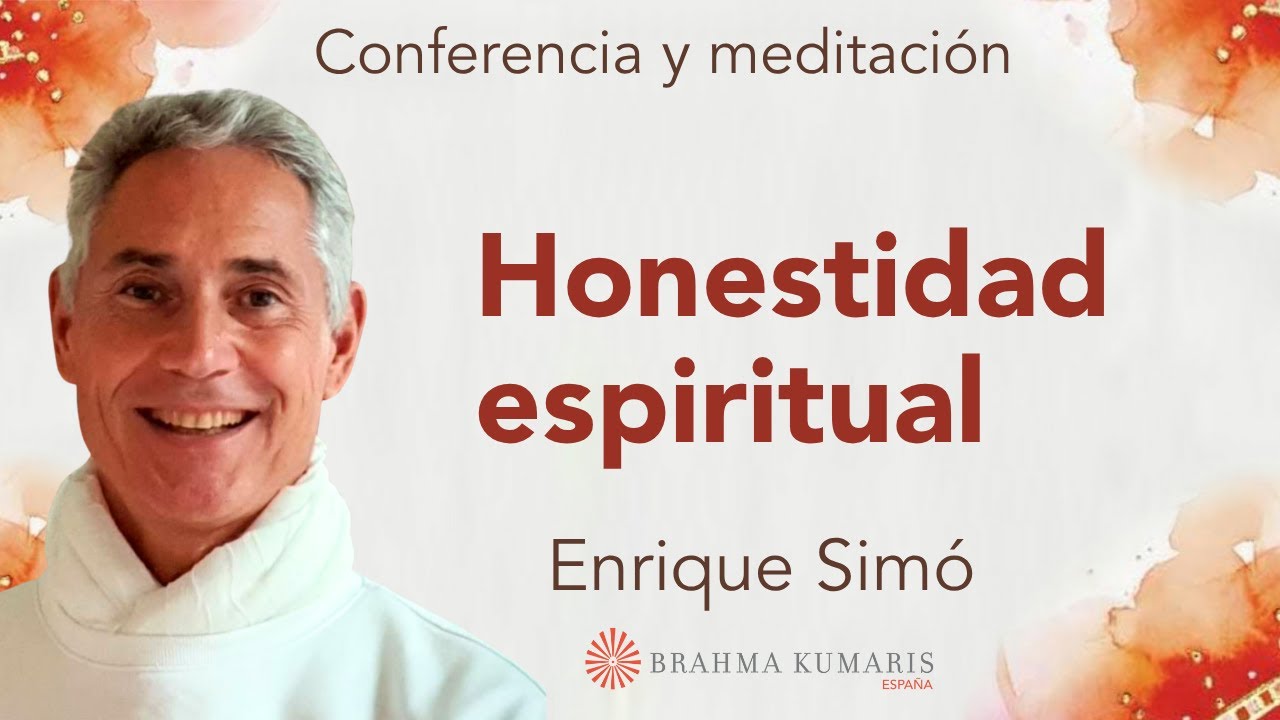 Conferencia y meditación

Honestidad espiritual

Enrique Simó

BRAHMA KUMARIS
ESPAÑA